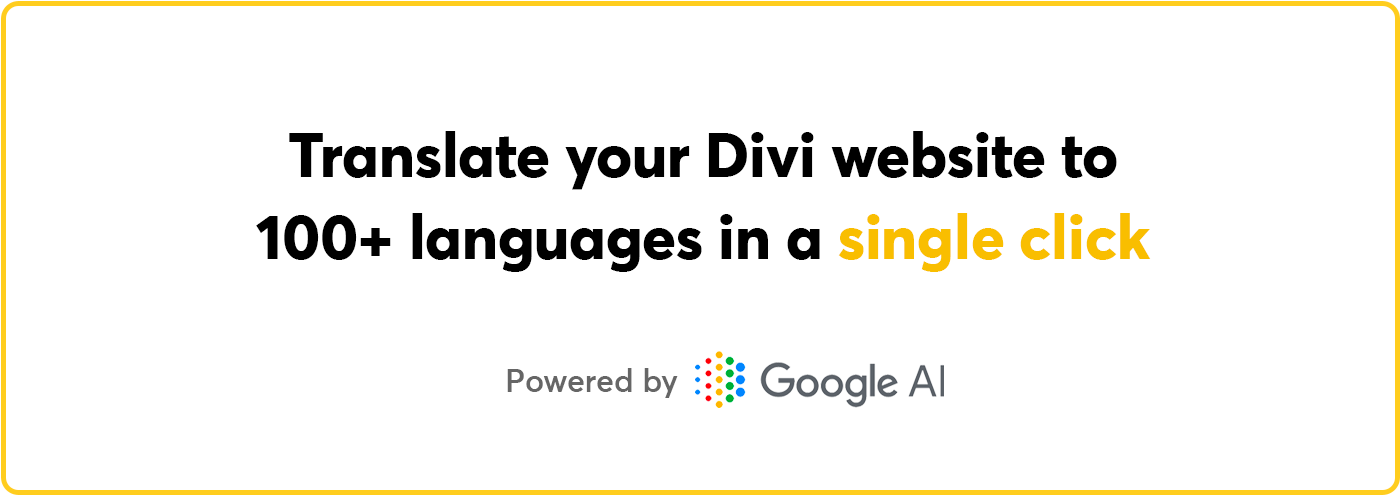 Translate your Divi website to 100+ languages in a single click

Powered by Google AI